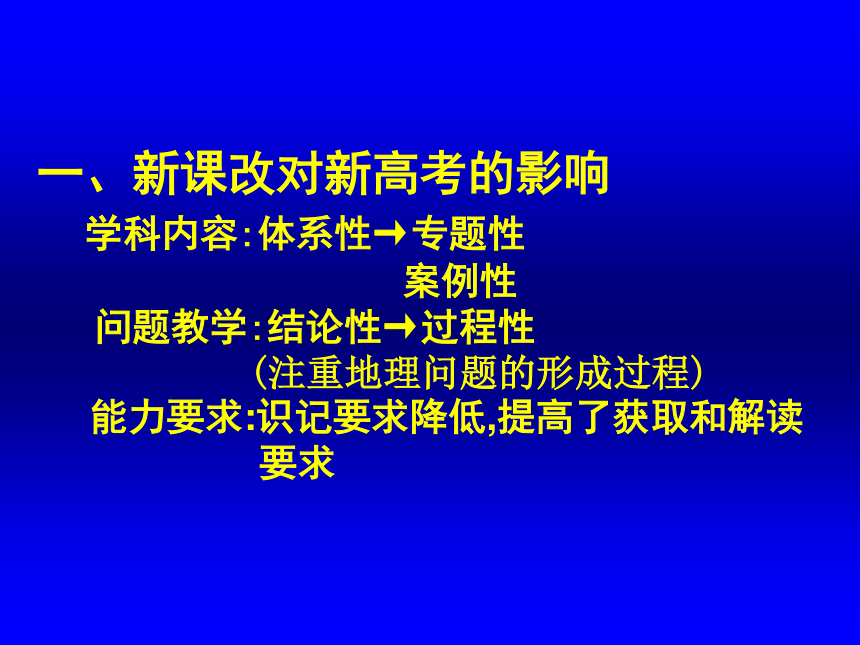 一、新课改对新高考的影响

学科内容：体系性→专题性
案例性

问题教学：结论性→过程性
（注重地理问题的形成过程）

能力要求:识记要求降低,提高了获取和解读要求